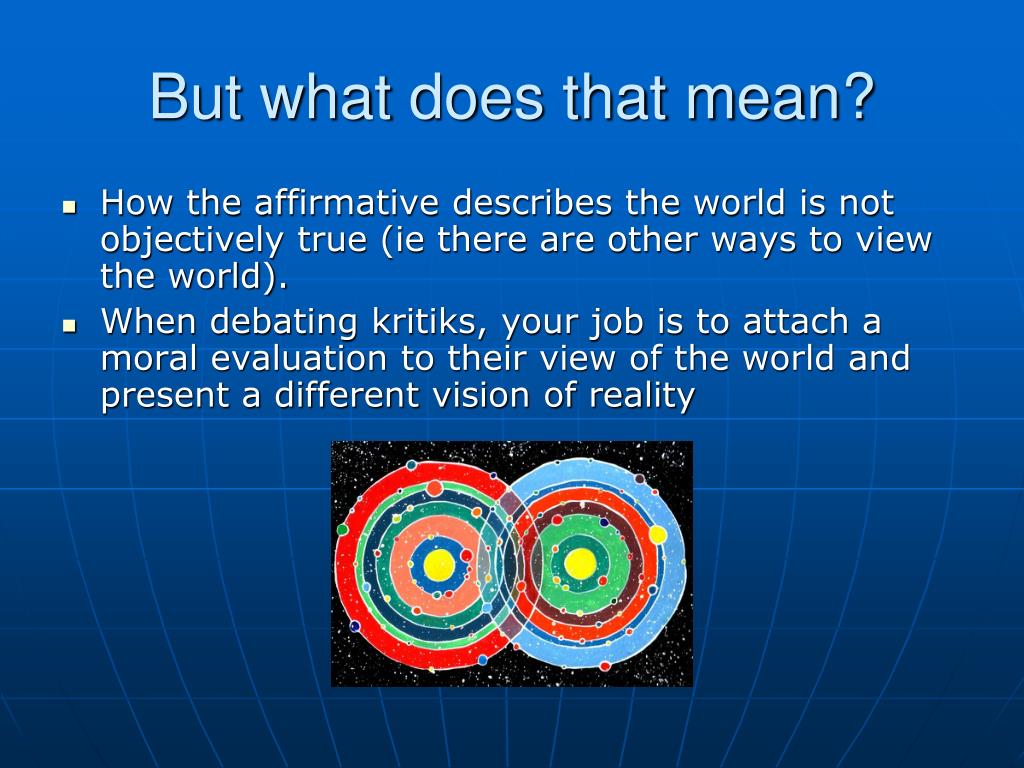 But what does that mean?

- How the affirmative describes the world is not objectively true (ie there are other ways to view the world).
- When debating kritiks, your job is to attach a moral evaluation to their view of the world and present a different vision of reality